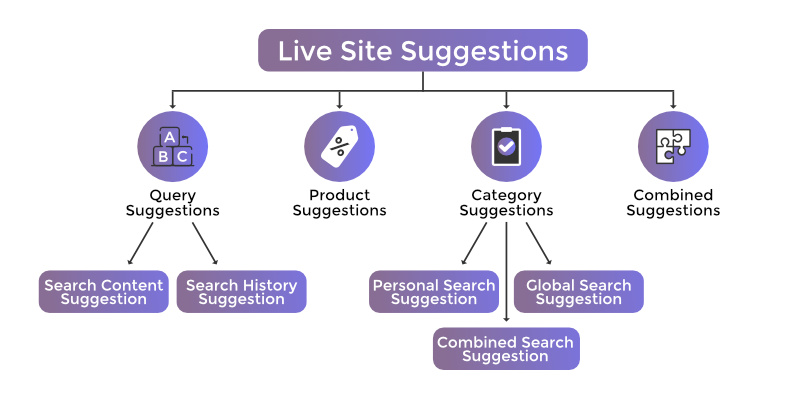 Live Site Suggestions

A
B C

Query Suggestions

%

Product Suggestions

Category Suggestions

Combined Suggestions

Search Content Suggestion

Search History Suggestion

Personal Search Suggestion

Global Search Suggestion

Combined Search Suggestion